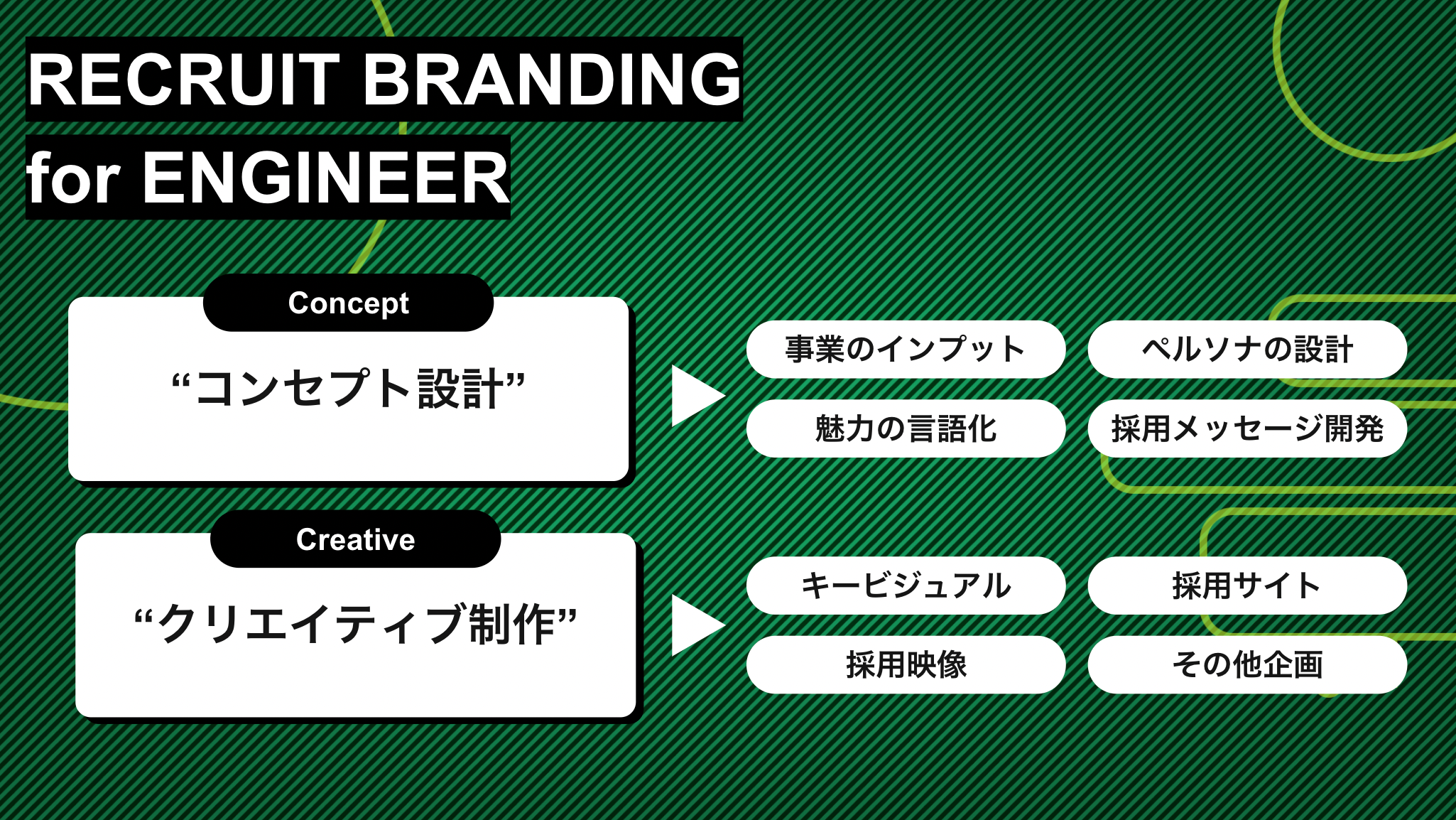 RECRUIT BRANDING
for ENGINEER

Concept
“コンセプト設計”

事業のインプット
ペルソナの設計
魅力の言語化
採用メッセージ開発

Creative
“クリエイティブ制作”

キービジュアル
採用サイト
採用映像
その他企画